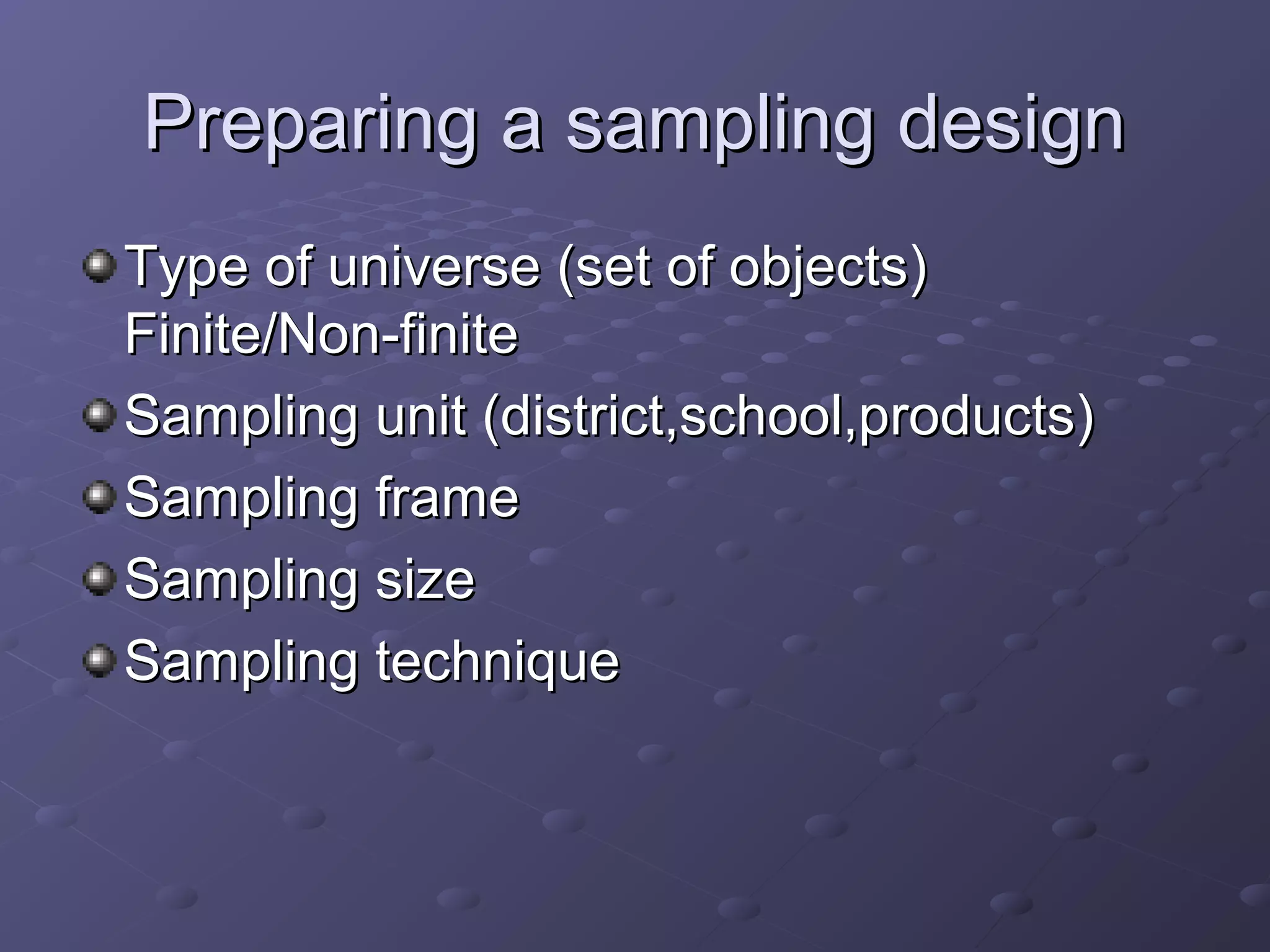 Preparing a sampling design

Type of universe (set of objects) Finite/Non-finite

Sampling unit (district,school,products)

Sampling frame

Sampling size

Sampling technique